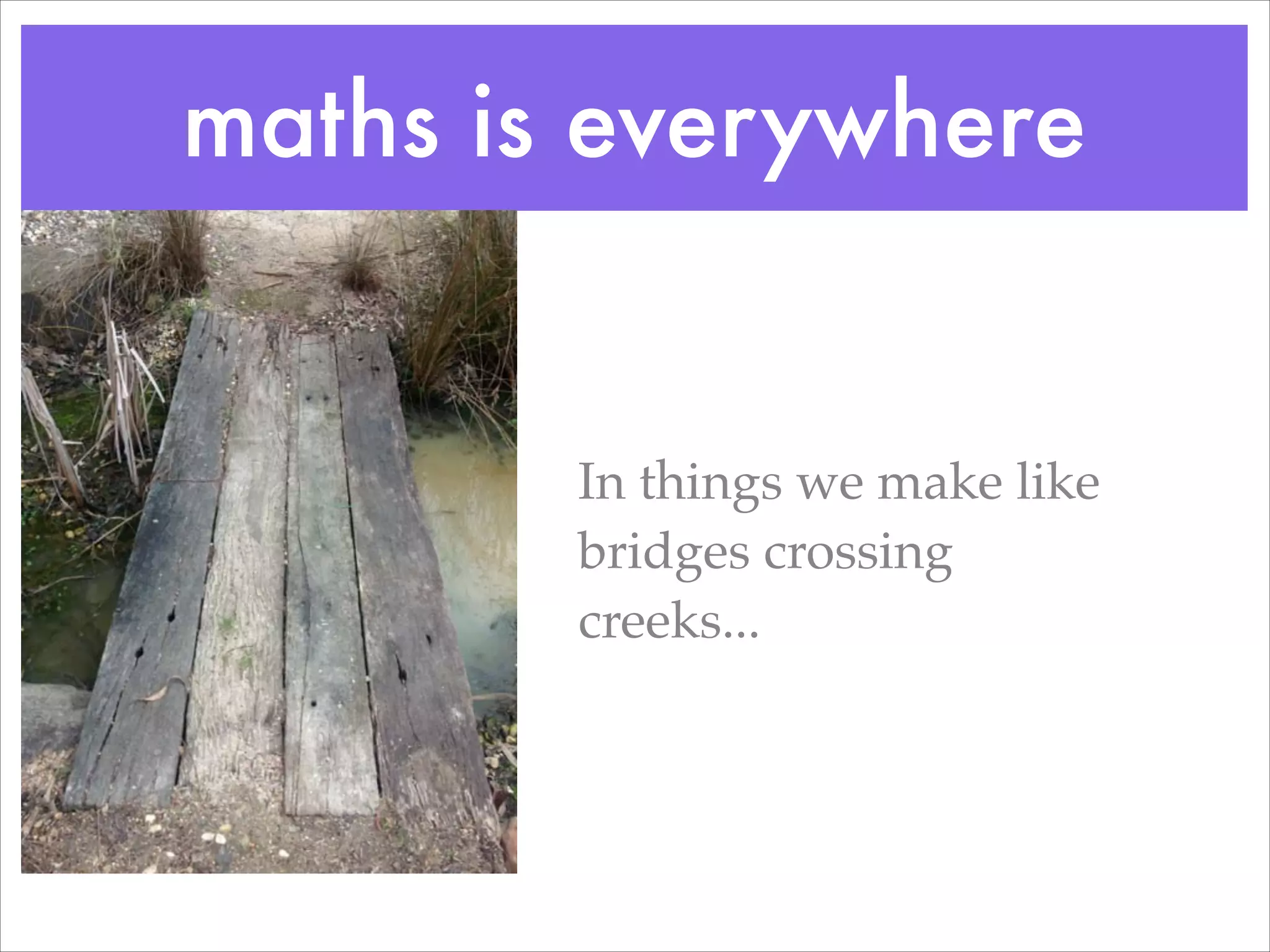 maths is everywhere

In things we make like bridges crossing creeks...